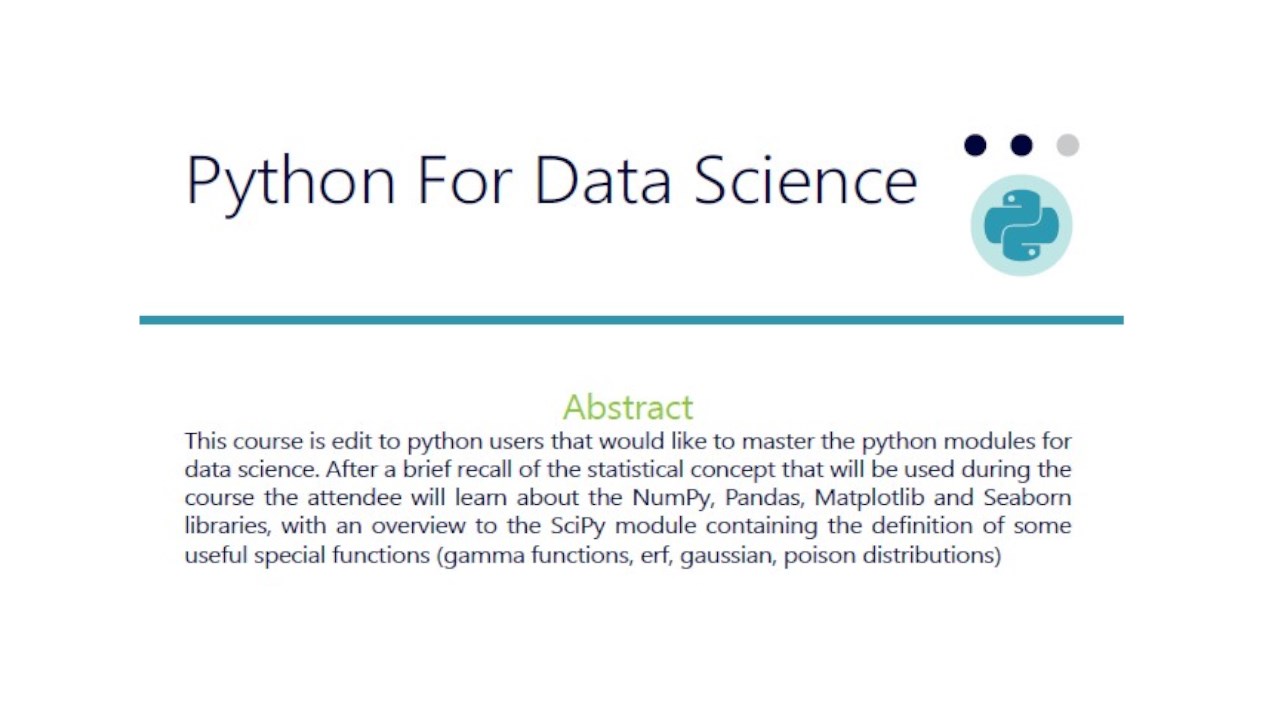 Python For Data Science

Abstract
This course is edit to python users that would like to master the python modules for data science. After a brief recall of the statistical concept that will be used during the course the attendee will learn about the NumPy, Pandas, Matplotlib and Seaborn libraries, with an overview to the SciPy module containing the definition of some useful special functions (gamma functions, erf, gaussian, poison distributions)